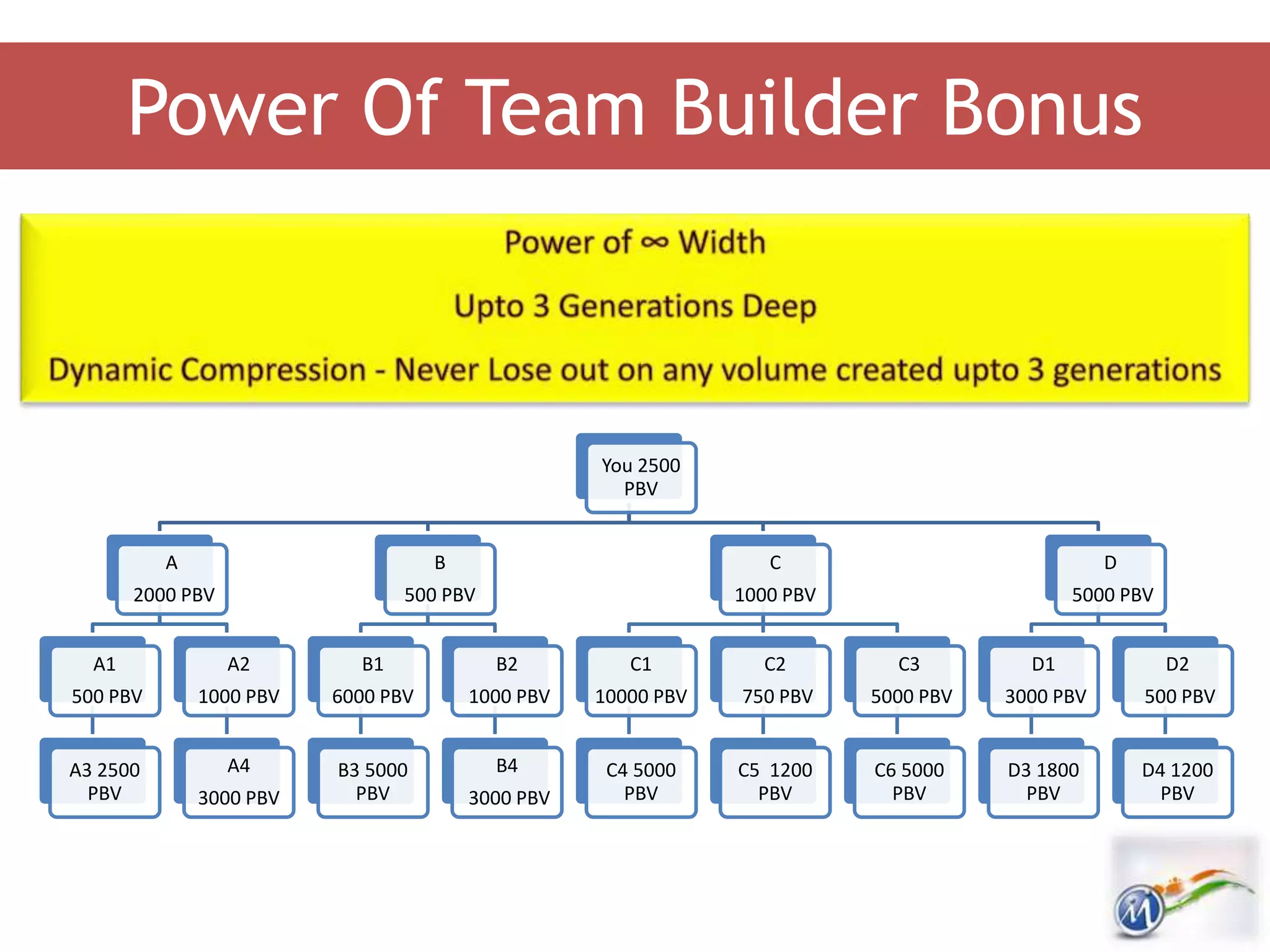 Power Of Team Builder Bonus

Power of ∞ Width

Upto 3 Generations Deep

Dynamic Compression - Never Lose out on any volume created upto 3 generations

You 2500 PBV

A
2000 PBV

B
500 PBV

C
1000 PBV

D
5000 PBV

A1
500 PBV

A2
1000 PBV

B1
6000 PBV

B2
1000 PBV

C1
10000 PBV

C2
750 PBV

C3
5000 PBV

D1
3000 PBV

D2
500 PBV

A3 2500 PBV

A4
3000 PBV

B3 5000 PBV

B4
3000 PBV

C4 5000 PBV

C5 1200 PBV

C6 5000 PBV

D3 1800 PBV

D4 1200 PBV